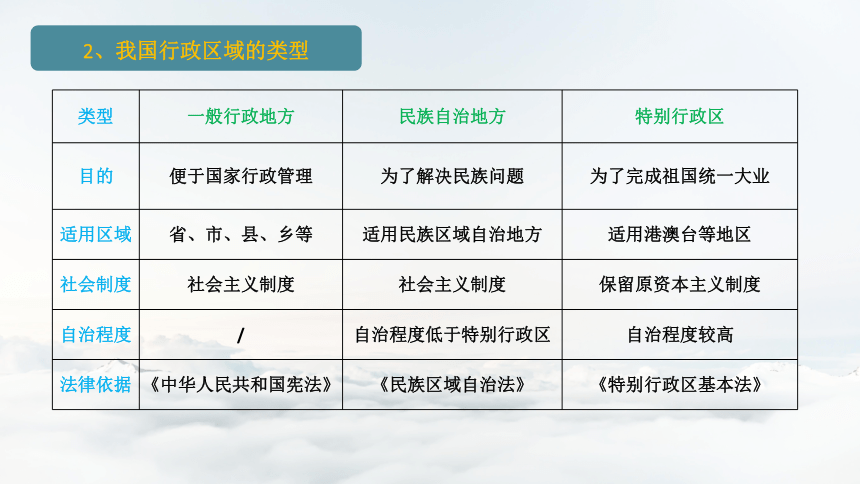 2、我国行政区域的类型

| 类型 | 一般行政地方 | 民族自治地方 | 特别行政区 |
|---|---|---|---|
| 目的 | 便于国家行政管理 | 为了解决民族问题 | 为了完成祖国统一大业 |
| 适用区域 | 省、市、县、乡等 | 适用民族区域自治地方 | 适用港澳台等地区 |
| 社会制度 | 社会主义制度 | 社会主义制度 | 保留原资本主义制度 |
| 自治程度 | / | 自治程度低于特别行政区 | 自治程度较高 |
| 法律依据 | 《中华人民共和国宪法》 | 《民族区域自治法》 | 《特别行政区基本法》 |